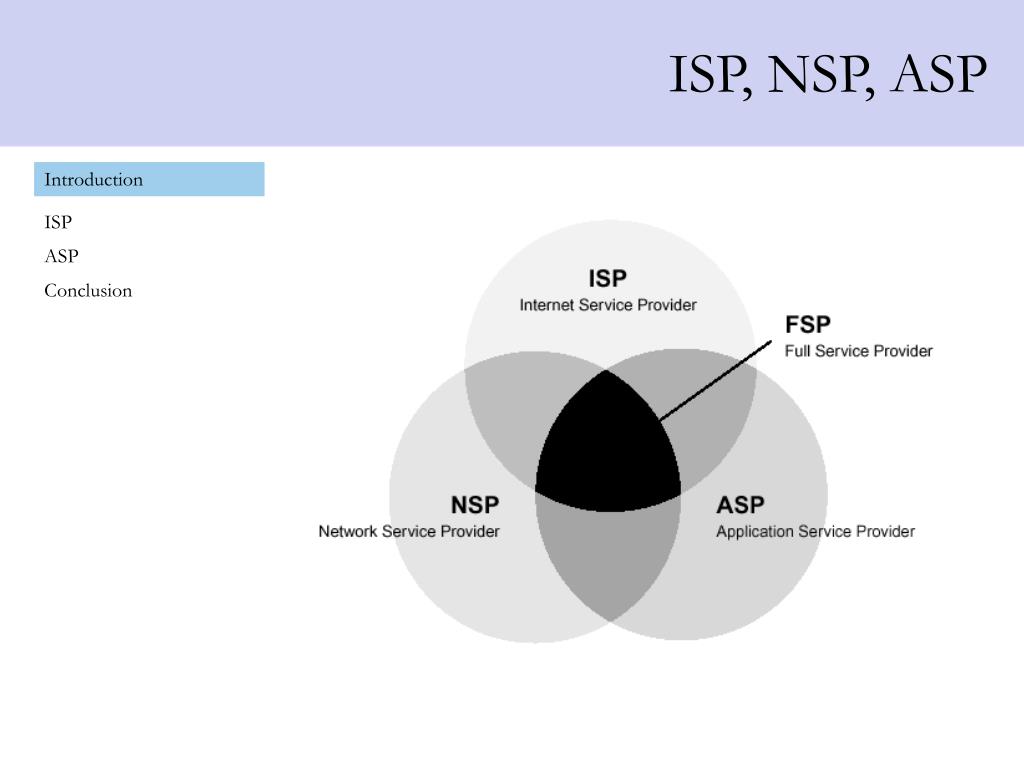 ISP, NSP, ASP

Introduction

ISP

ASP

Conclusion

ISP
Internet Service Provider

FSP
Full Service Provider

NSP
Network Service Provider

ASP
Application Service Provider